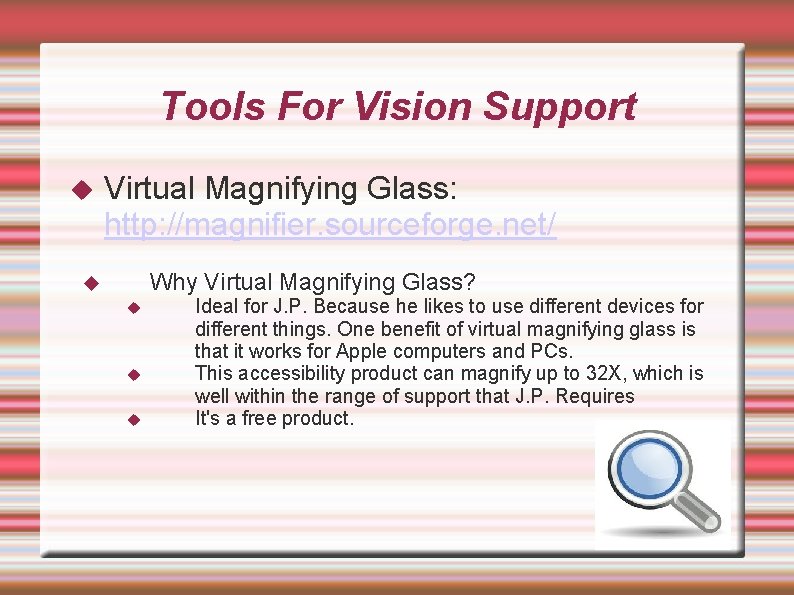 Tools For Vision Support

Virtual Magnifying Glass: http://magnifier.sourceforge.net/

Why Virtual Magnifying Glass?

Ideal for J.P. Because he likes to use different devices for different things. One benefit of virtual magnifying glass is that it works for Apple computers and PCs.

This accessibility product can magnify up to 32X, which is well within the range of support that J.P. Requires

It's a free product.